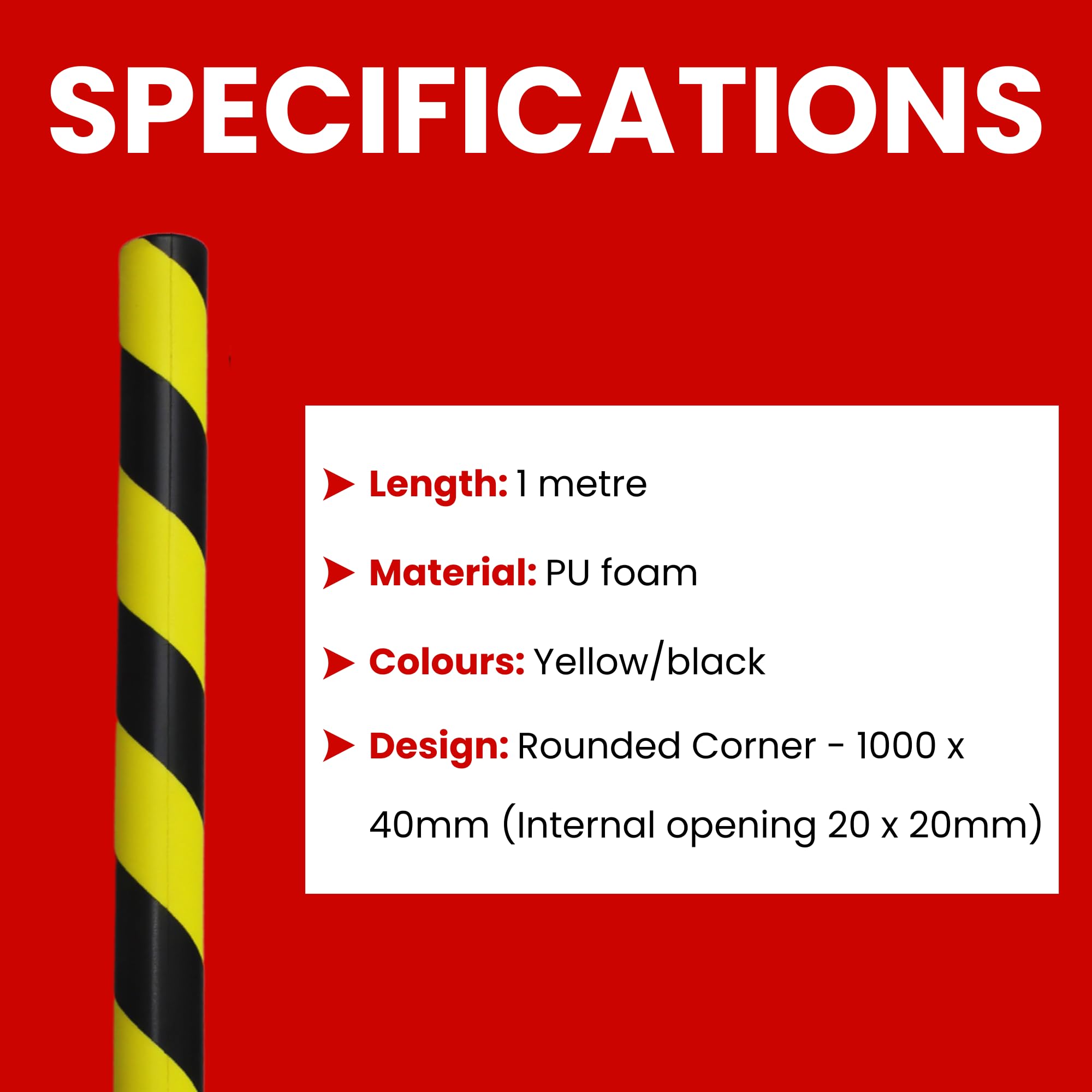 SPECIFICATIONS

➤ Length: 1 metre

➤ Material: PU foam

➤ Colours: Yellow/black

➤ Design: Rounded Corner - 1000 x 40mm (Internal opening 20 x 20mm)